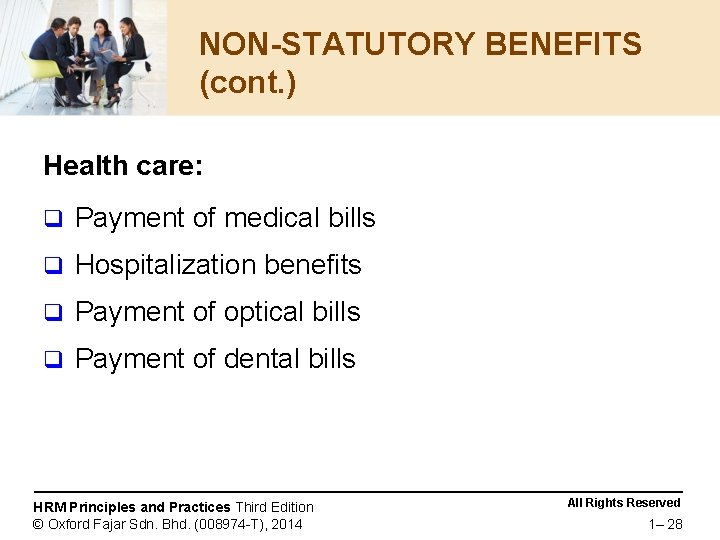 NON-STATUTORY BENEFITS (cont.)

Health care:

❑ Payment of medical bills

❑ Hospitalization benefits

❑ Payment of optical bills

❑ Payment of dental bills

HRM Principles and Practices Third Edition
© Oxford Fajar Sdn. Bhd. (008974-T), 2014

All Rights Reserved
1– 28